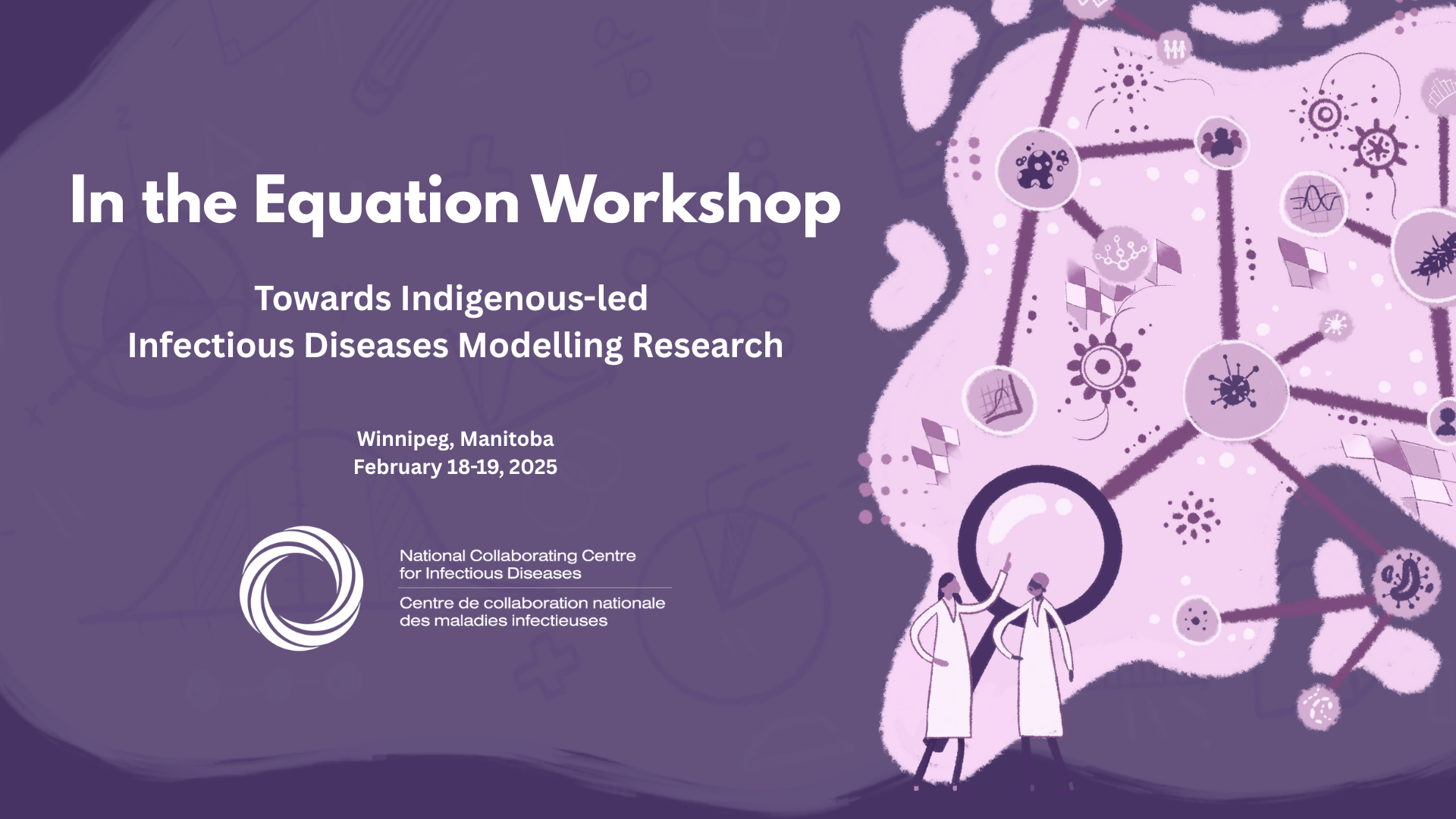 In the Equation Workshop

Towards Indigenous-led Infectious Diseases Modelling Research

Winnipeg, Manitoba
February 18-19, 2025

National Collaborating Centre for Infectious Diseases

Centre de collaboration nationale des maladies infectieuses